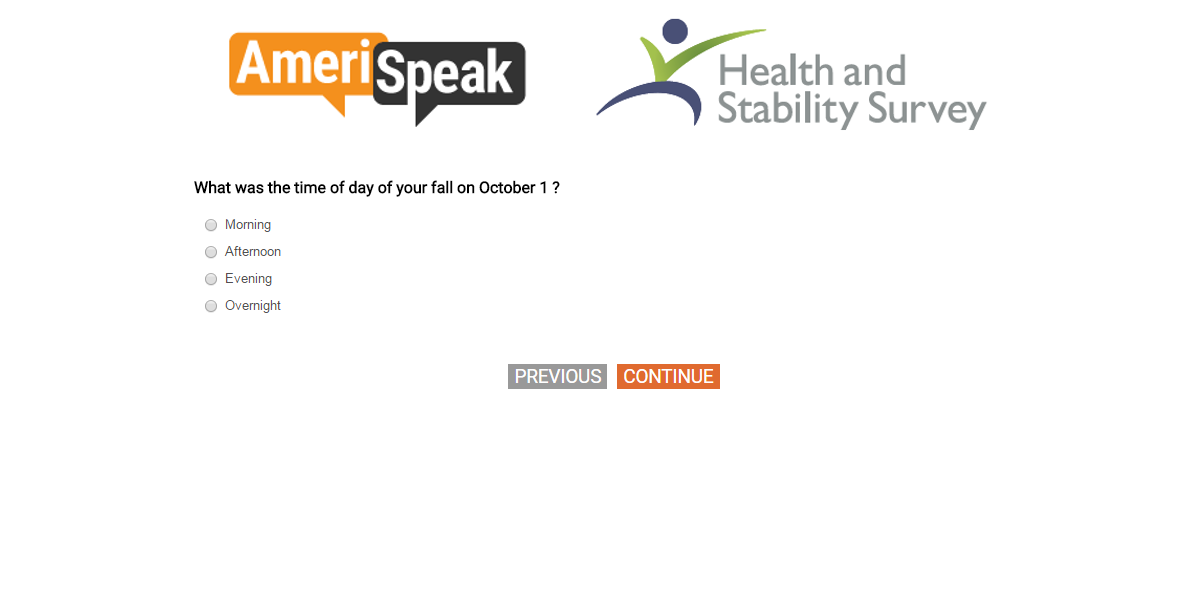 AmeriSpeak

Health and Stability Survey

What was the time of day of your fall on October 1 ?

Morning

Afternoon

Evening

Overnight

PREVIOUS CONTINUE